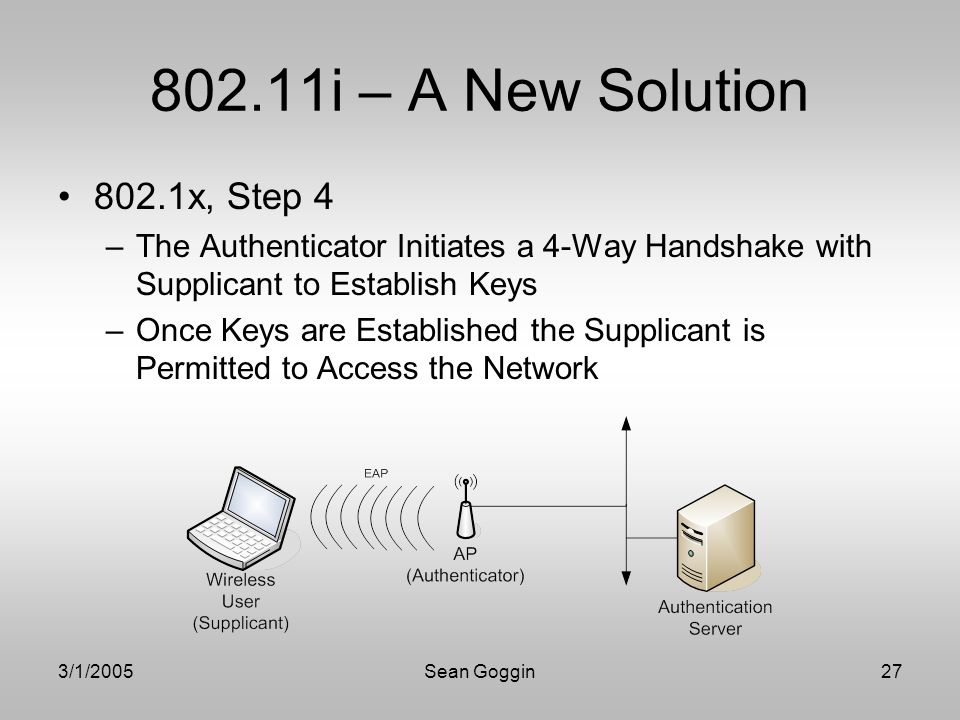 802.11i – A New Solution

• 802.1x, Step 4
– The Authenticator Initiates a 4-Way Handshake with Supplicant to Establish Keys
– Once Keys are Established the Supplicant is Permitted to Access the Network

EAP

Wireless User (Supplicant)

AP (Authenticator)

Authentication Server

3/1/2005 Sean Goggin 27